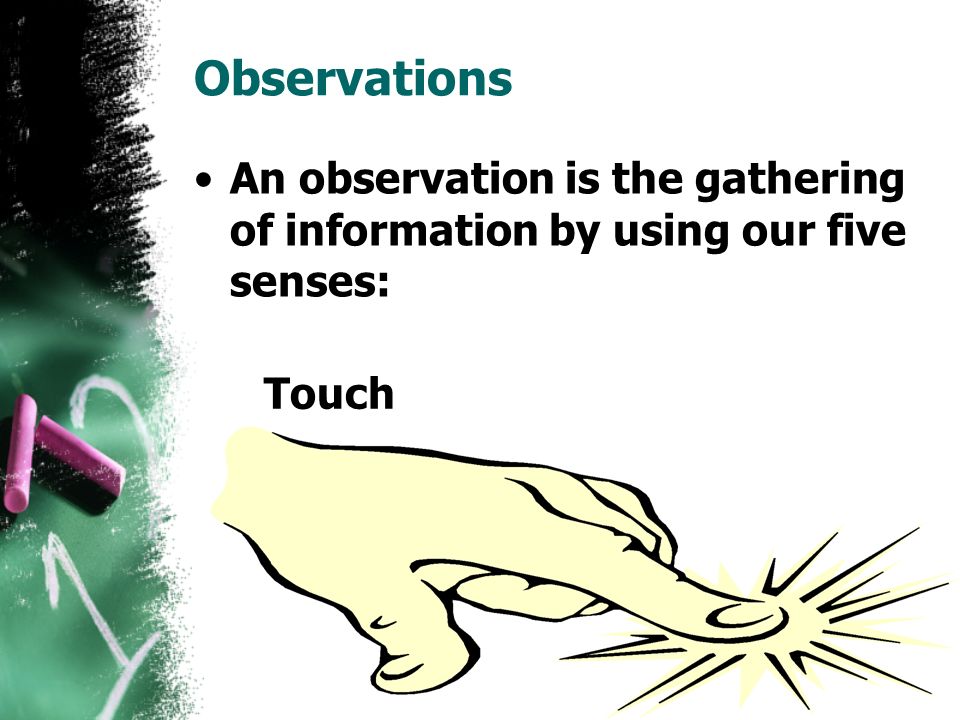 Observations

• An observation is the gathering of information by using our five senses:

Touch